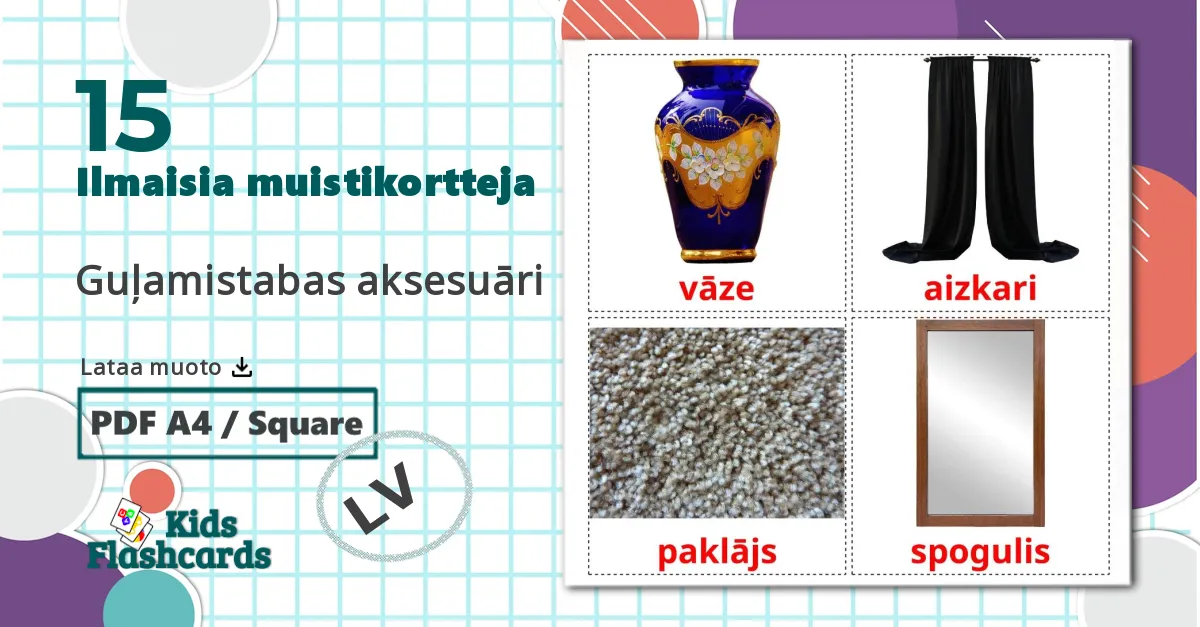 15
Ilmaisia muistikortteja

Guļamistabas aksesuāri

Lataa muoto

PDF A4 / Square

LV

Kids Flashcards

vāze

aizkari

paklājs

spogulis